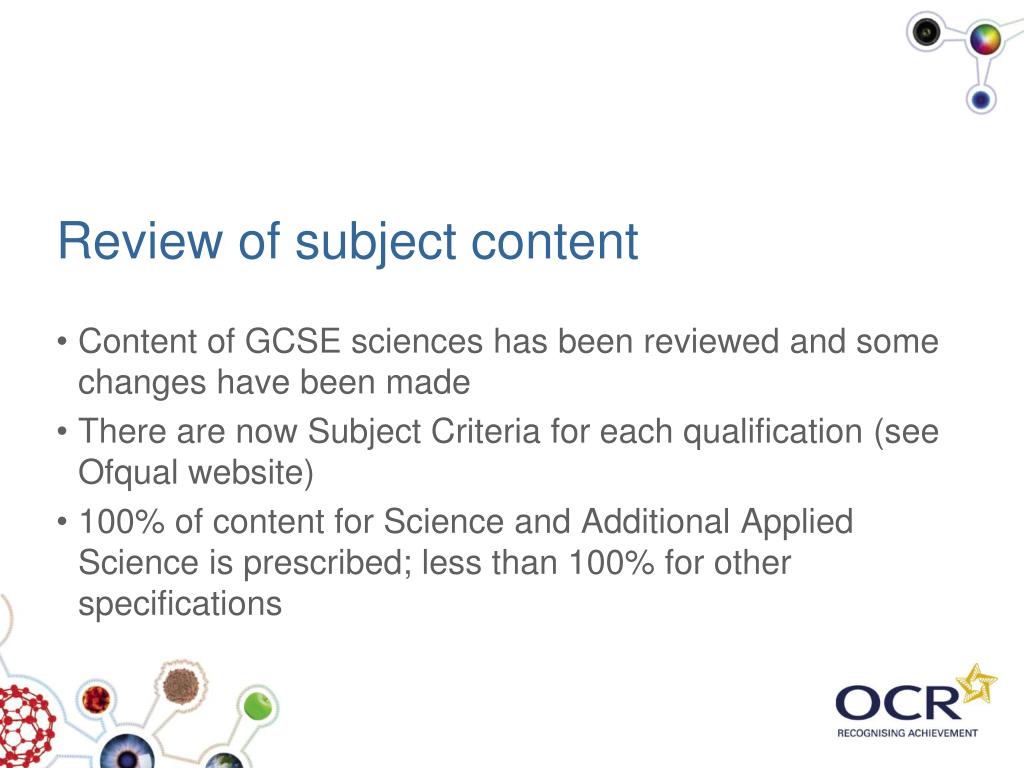 Review of subject content

• Content of GCSE sciences has been reviewed and some changes have been made
• There are now Subject Criteria for each qualification (see Ofqual website)
• 100% of content for Science and Additional Applied Science is prescribed; less than 100% for other specifications

OCR
RECOGNISING ACHIEVEMENT